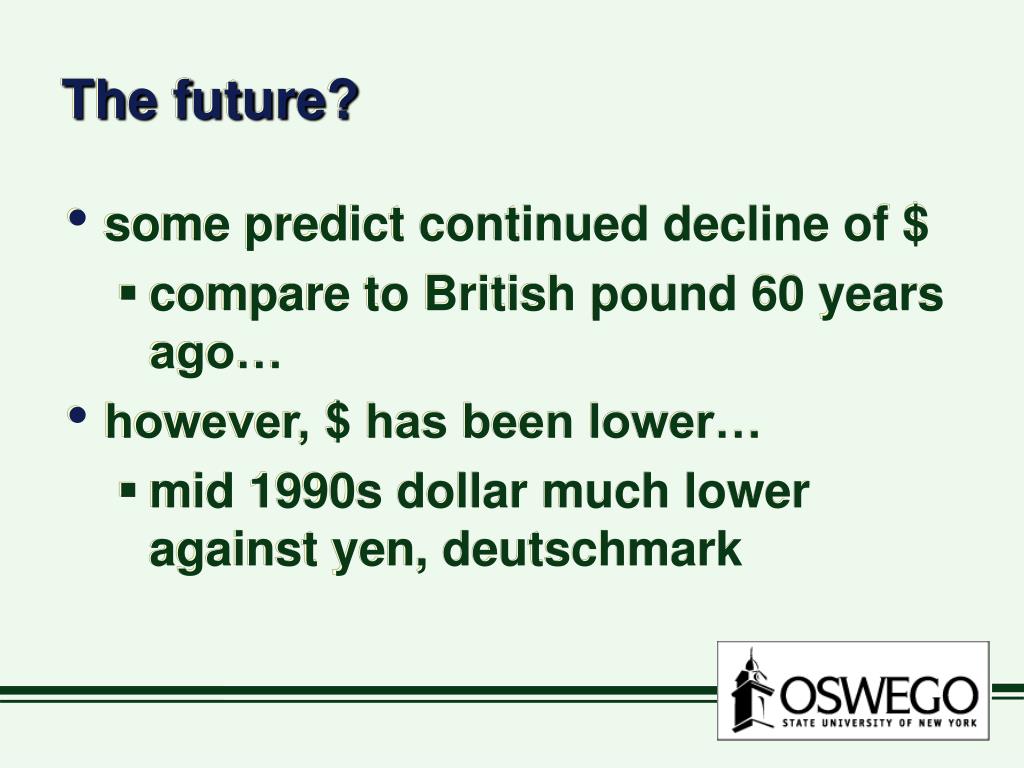 The future?

• some predict continued decline of \$
  ▪ compare to British pound 60 years ago…
• however, \$ has been lower…
  ▪ mid 1990s dollar much lower against yen, deutschmark

OSWEGO
STATE UNIVERSITY OF NEW YORK